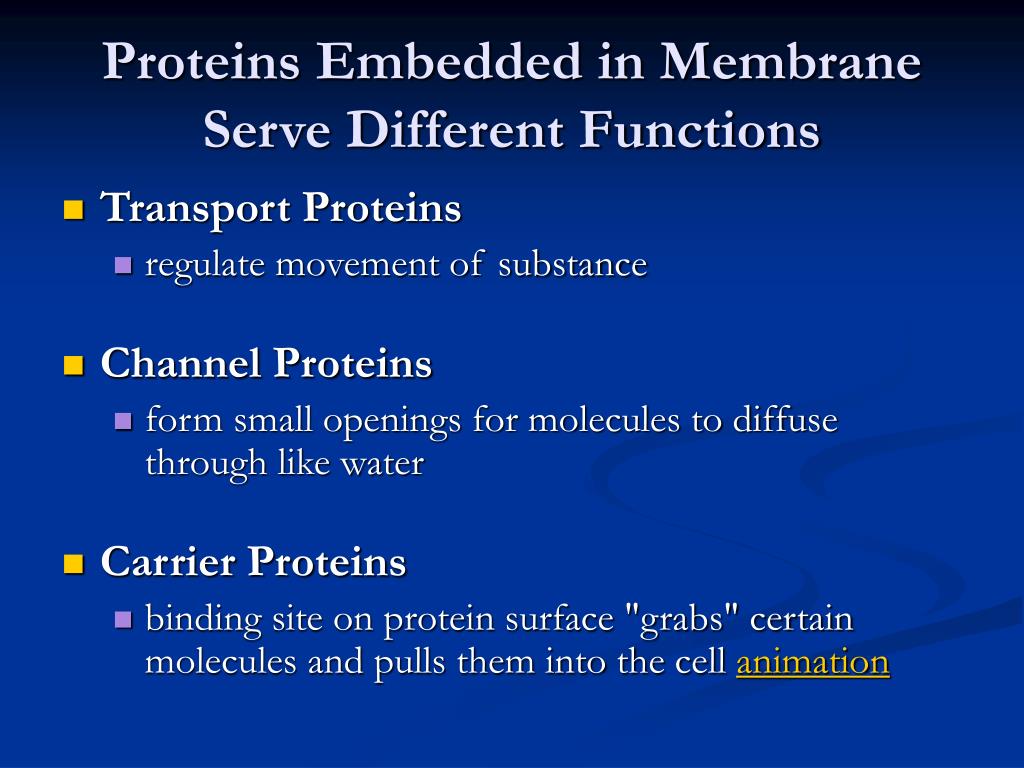 Proteins Embedded in Membrane Serve Different Functions

Transport Proteins

regulate movement of substance

Channel Proteins

form small openings for molecules to diffuse through like water

Carrier Proteins

binding site on protein surface "grabs" certain molecules and pulls them into the cell animation